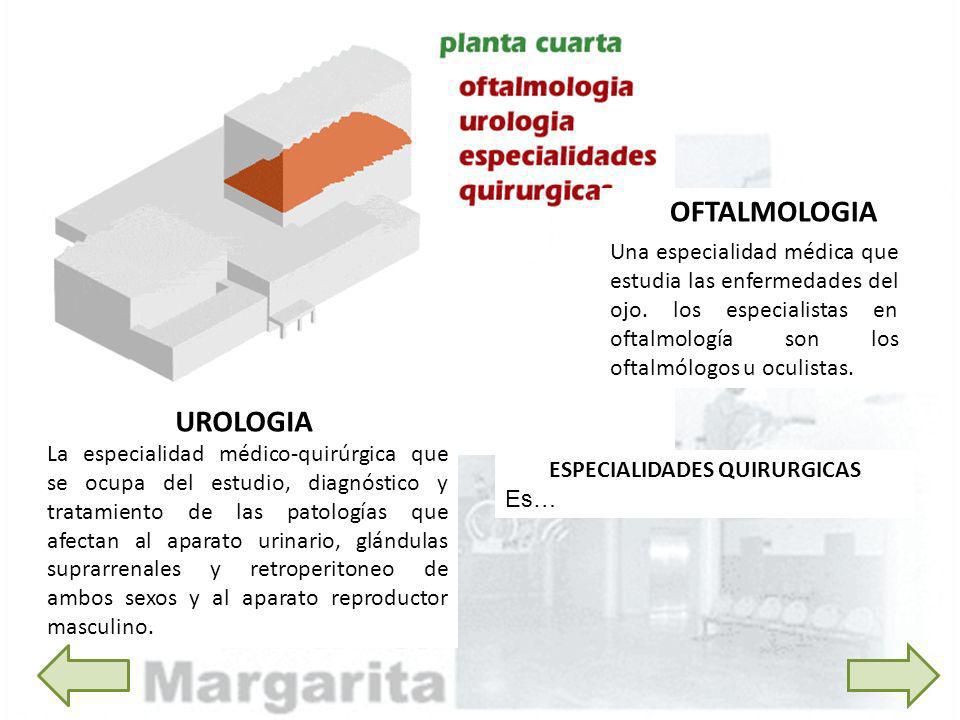 planta cuarta
oftalmologia
urologia
especialidades
quirurgica

OFTALMOLOGIA

Una especialidad médica que estudia las enfermedades del ojo. los especialistas en oftalmología son los oftalmólogos u oculistas.

UROLOGIA

La especialidad médico-quirúrgica que se ocupa del estudio, diagnóstico y tratamiento de las patologías que afectan al aparato urinario, glándulas suprarrenales y retroperitoneo de ambos sexos y al aparato reproductor masculino.

ESPECIALIDADES QUIRURGICAS

Es…

Margarita